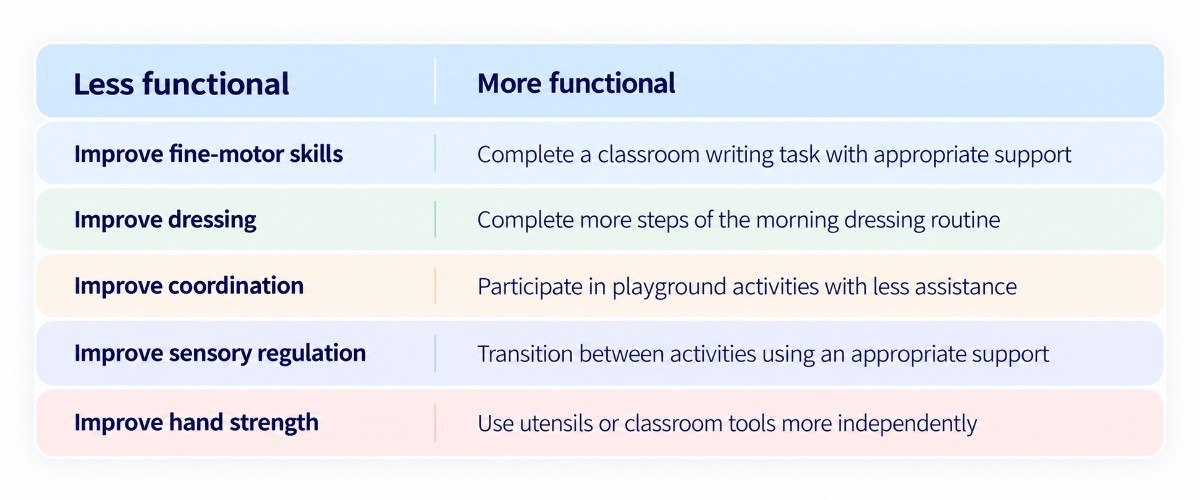 | Less functional | More functional |
|---|---|
| Improve fine-motor skills | Complete a classroom writing task with appropriate support |
| Improve dressing | Complete more steps of the morning dressing routine |
| Improve coordination | Participate in playground activities with less assistance |
| Improve sensory regulation | Transition between activities using an appropriate support |
| Improve hand strength | Use utensils or classroom tools more independently |